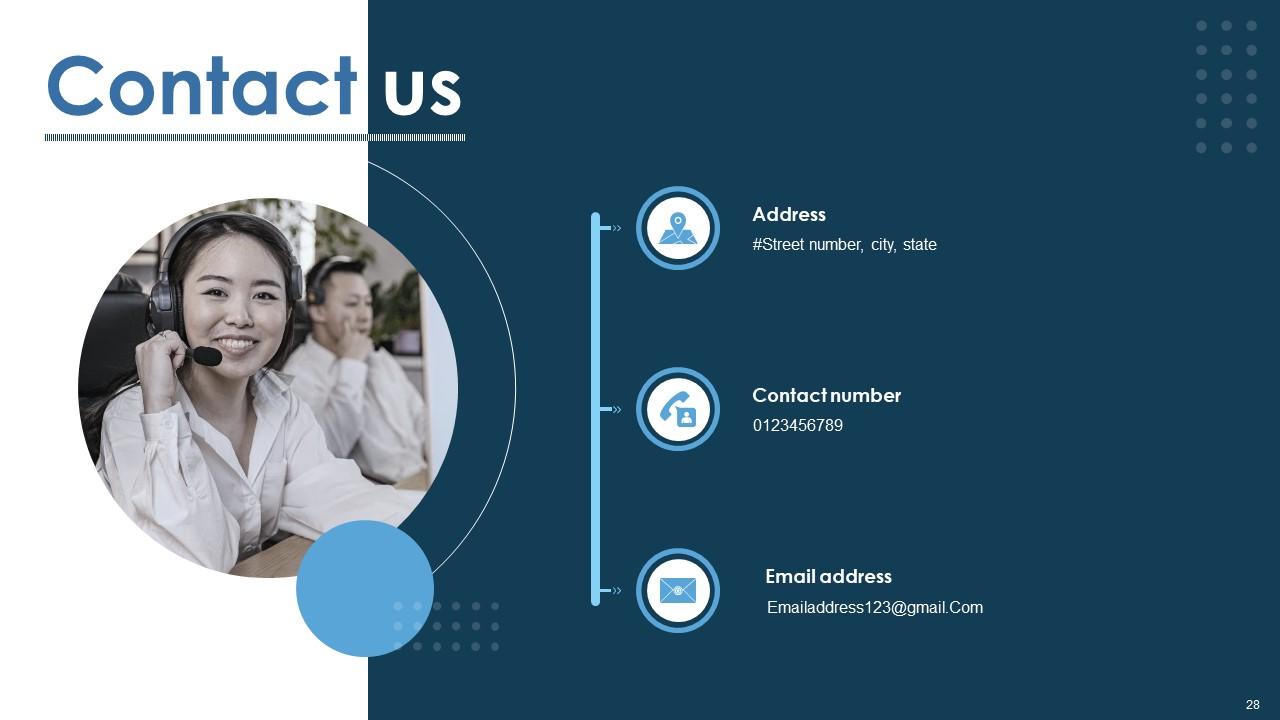 Contact us

Address
#Street number, city, state

Contact number
0123456789

Email address
Emailaddress123@gmail.Com

28